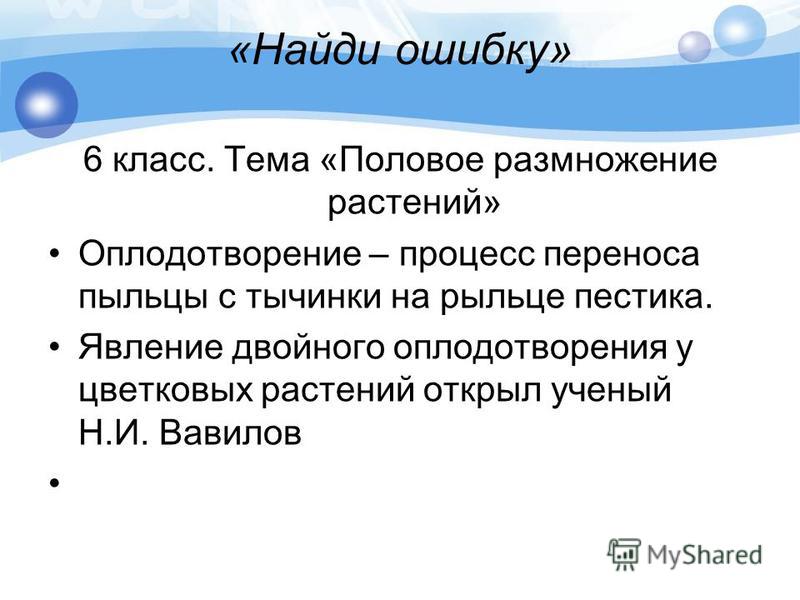 «Найди ошибку»

6 класс. Тема «Половое размножение растений»

• Оплодотворение – процесс переноса пыльцы с тычинки на рыльце пестика.
• Явление двойного оплодотворения у цветковых растений открыл ученый Н.И. Вавилов
•

MyShared